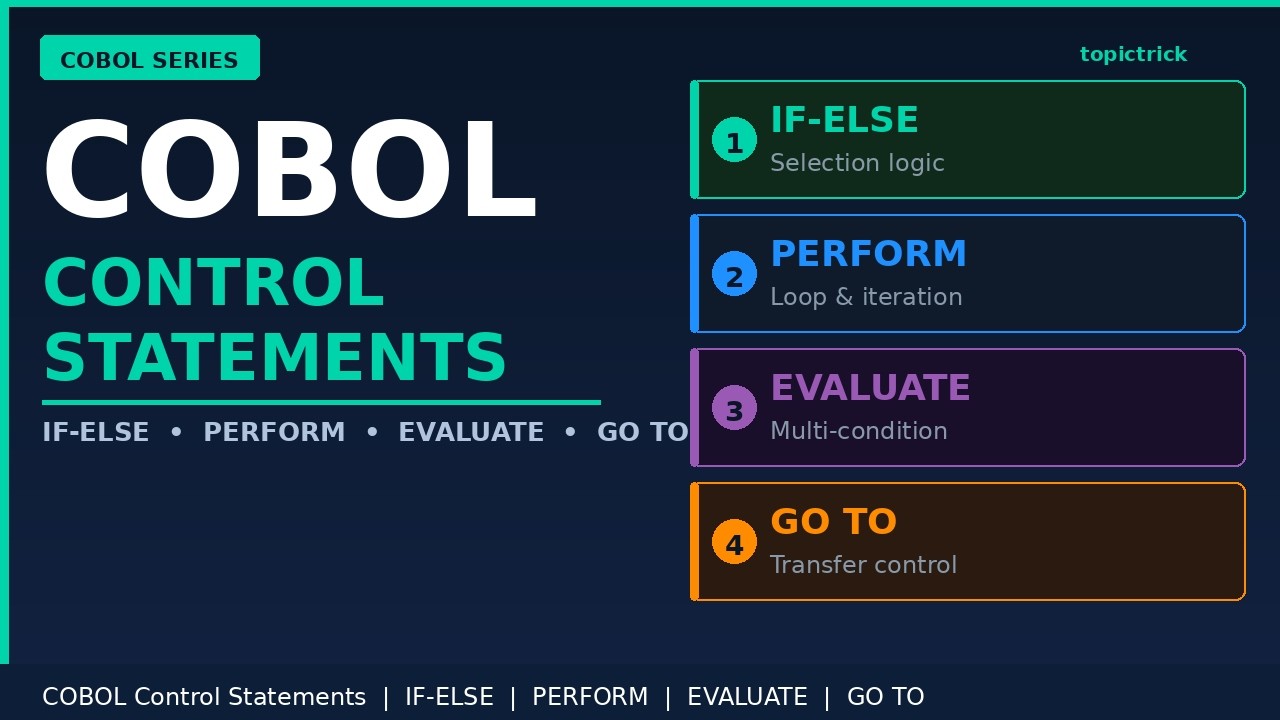 COBOL SERIES

topictrick

COBOL

CONTROL STATEMENTS

IF-ELSE • PERFORM • EVALUATE • GO TO

1 IF-ELSE
Selection logic

2 PERFORM
Loop & iteration

3 EVALUATE
Multi-condition

4 GO TO
Transfer control

COBOL Control Statements | IF-ELSE | PERFORM | EVALUATE | GO TO